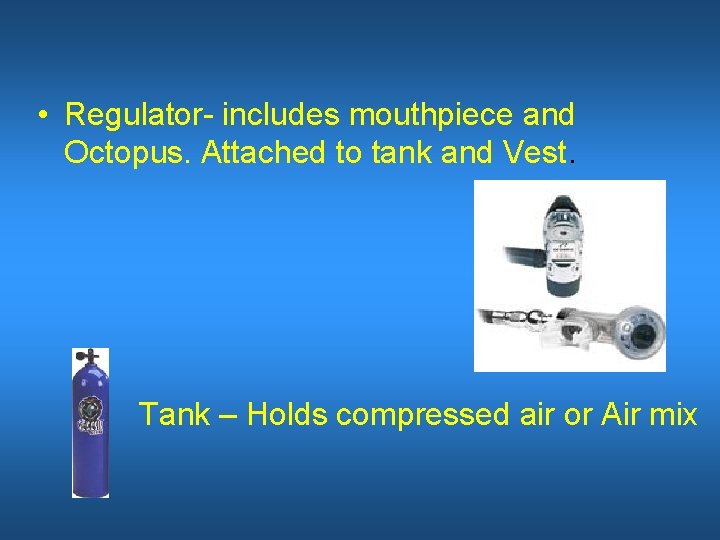 • Regulator- includes mouthpiece and Octopus. Attached to tank and Vest.

Tank – Holds compressed air or Air mix